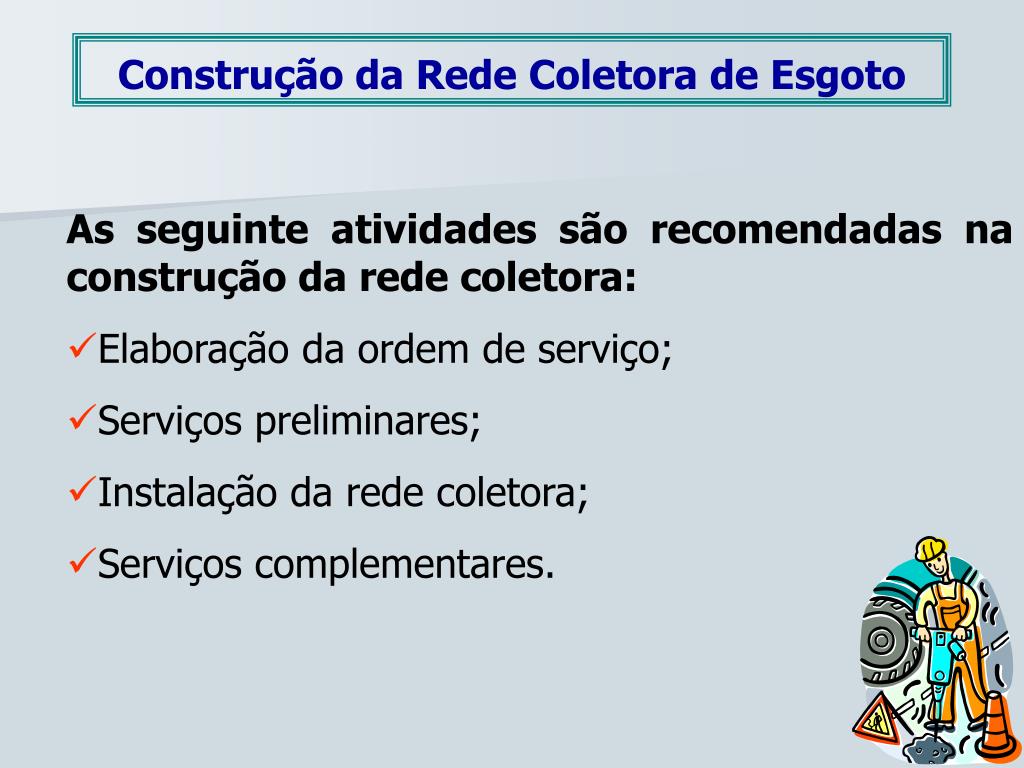 Construção da Rede Coletora de Esgoto

As seguinte atividades são recomendadas na construção da rede coletora:

✓Elaboração da ordem de serviço;

✓Serviços preliminares;

✓Instalação da rede coletora;

✓Serviços complementares.